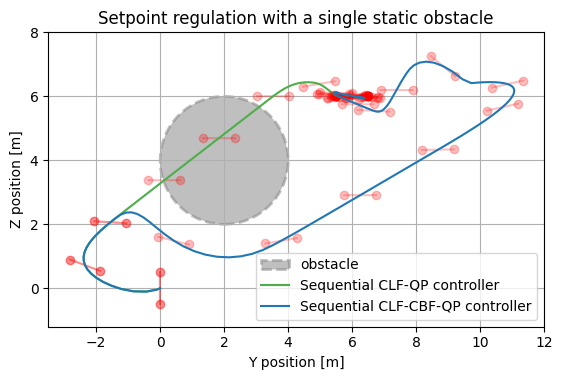 Setpoint regulation with a single static obstacle

Z position [m]

8
6
4
2
0

−2
0
2
4
6
8
10
12

Y position [m]

obstacle
Sequential CLF-QP controller
Sequential CLF-CBF-QP controller